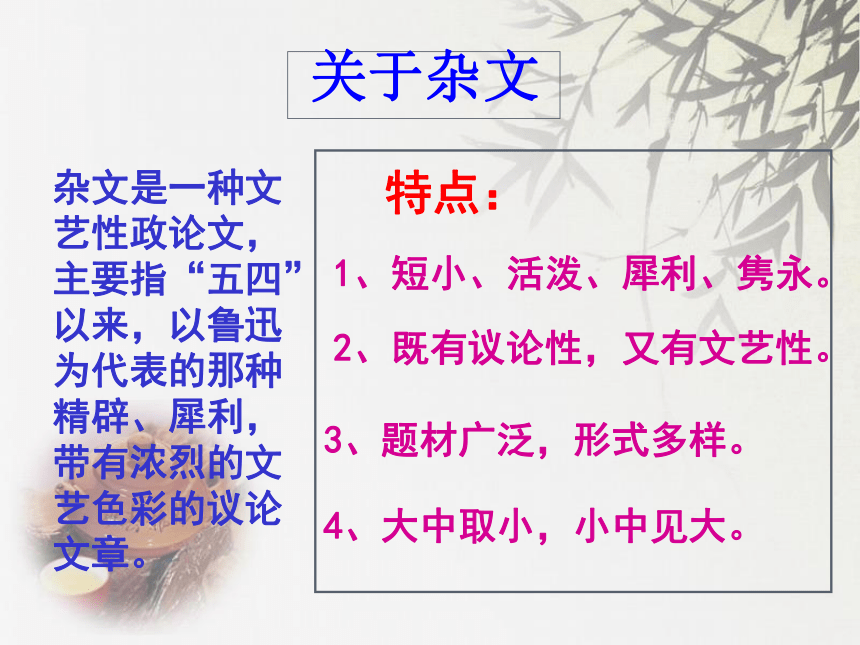 关于杂文

杂文是一种文艺性政论文，主要指“五四”以来，以鲁迅为代表的那种精辟、犀利，带有浓烈的文艺色彩的议论文章。

特点：

1、短小、活泼、犀利、隽永。

2、既有议论性，又有文艺性。

3、题材广泛，形式多样。

4、大中取小，小中见大。